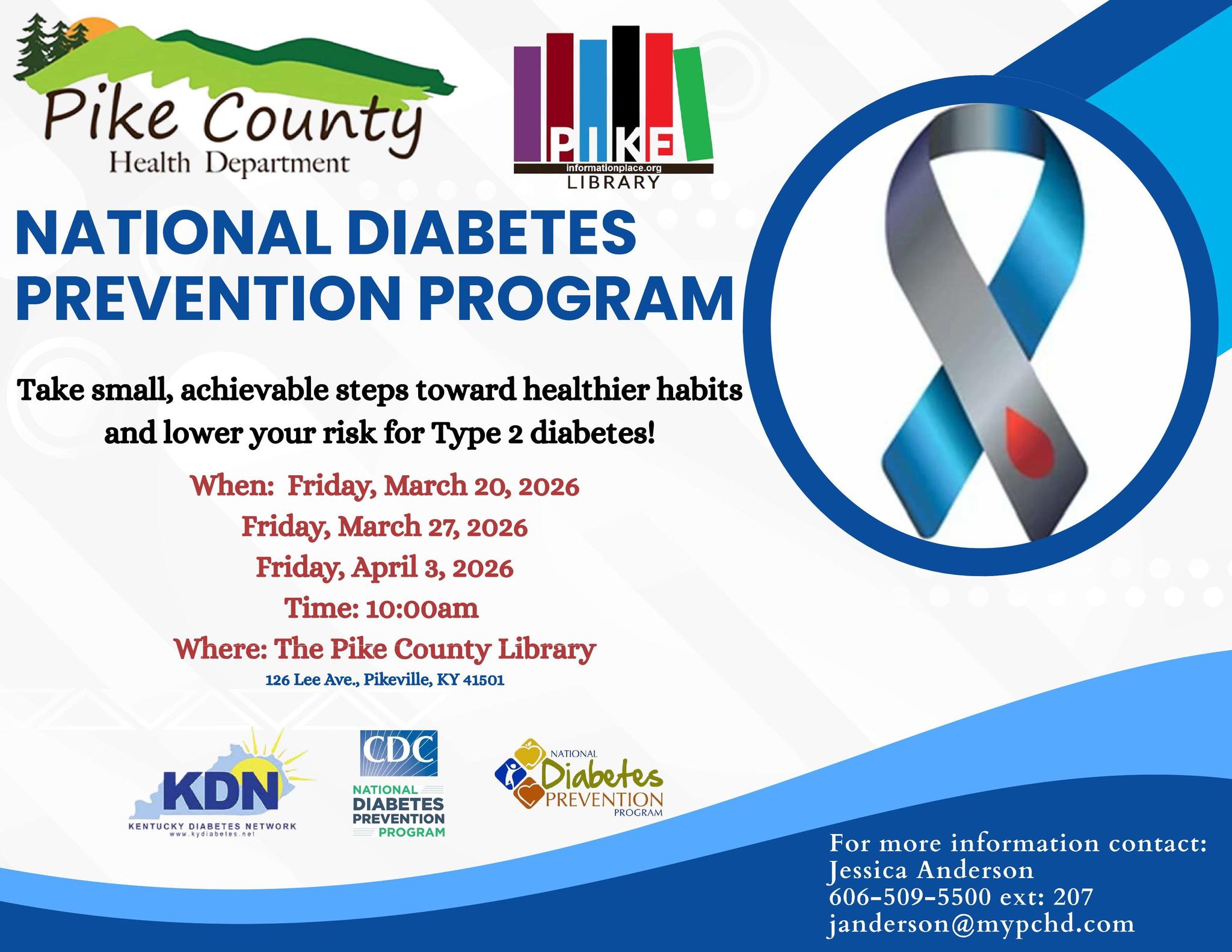 Pike County
Health Department

PIKE
informationplace.org
LIBRARY

NATIONAL DIABETES PREVENTION PROGRAM

Take small, achievable steps toward healthier habits and lower your risk for Type 2 diabetes!

When: Friday, March 20, 2026
Friday, March 27, 2026
Friday, April 3, 2026
Time: 10:00am
Where: The Pike County Library
126 Lee Ave., Pikeville, KY 41501

KDN
KENTUCKY DIABETES NETWORK
www.kydiabetes.net

CDC
NATIONAL DIABETES PREVENTION PROGRAM

NATIONAL Diabetes PREVENTION PROGRAM

For more information contact:
Jessica Anderson
606-509-5500 ext: 207
janderson@mypchd.com